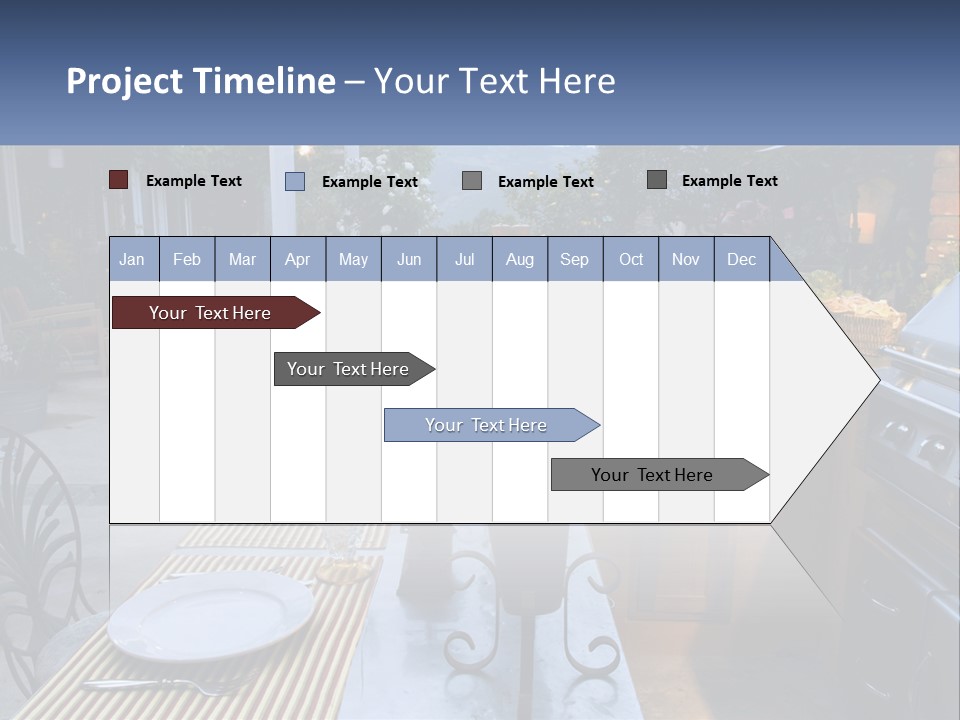 Project Timeline – Your Text Here

Example Text
Example Text
Example Text
Example Text

| Jan | Feb | Mar | Apr | May | Jun | Jul | Aug | Sep | Oct | Nov | Dec |
|---|---|---|---|---|---|---|---|---|---|---|---|

Your Text Here
Your Text Here
Your Text Here
Your Text Here